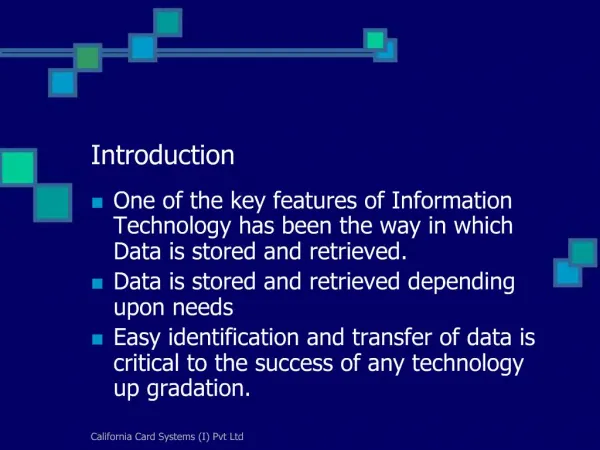 Introduction

- One of the key features of Information Technology has been the way in which Data is stored and retrieved.
- Data is stored and retrieved depending upon needs
- Easy identification and transfer of data is critical to the success of any technology up gradation.

California Card Systems (I) Pvt Ltd